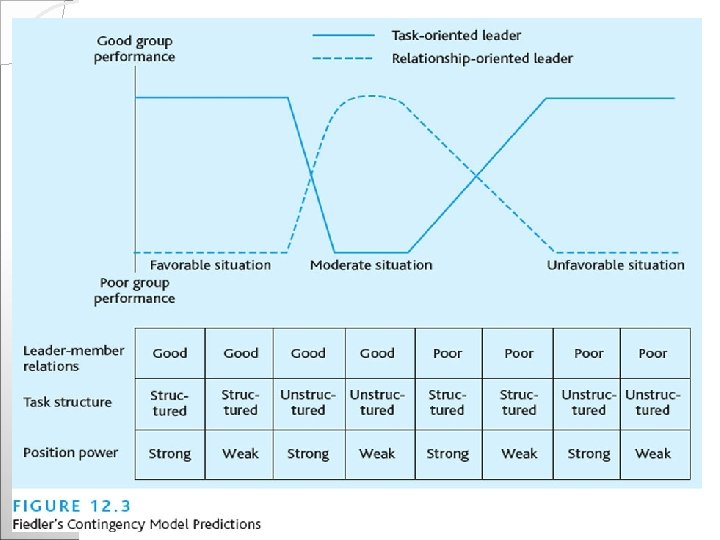 Good group performance

Task-oriented leader

Relationship-oriented leader

Favorable situation

Moderate situation

Unfavorable situation

Poor group performance

| Leader-member relations | Good | Good | Good | Good | Poor | Poor | Poor | Poor |
|---|---|---|---|---|---|---|---|---|
| Task structure | Structured | Structured | Unstructured | Unstructured | Structured | Structured | Unstructured | Unstructured |
| Position power | Strong | Weak | Strong | Weak | Strong | Weak | Strong | Weak |

FIGURE 12.3
Fiedler's Contingency Model Predictions